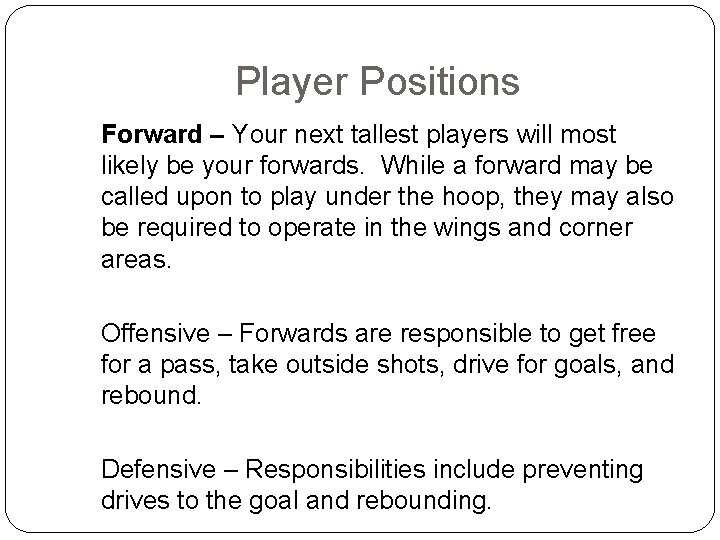 Player Positions

Forward – Your next tallest players will most likely be your forwards.  While a forward may be called upon to play under the hoop, they may also be required to operate in the wings and corner areas.

Offensive – Forwards are responsible to get free for a pass, take outside shots, drive for goals, and rebound.

Defensive – Responsibilities include preventing drives to the goal and rebounding.